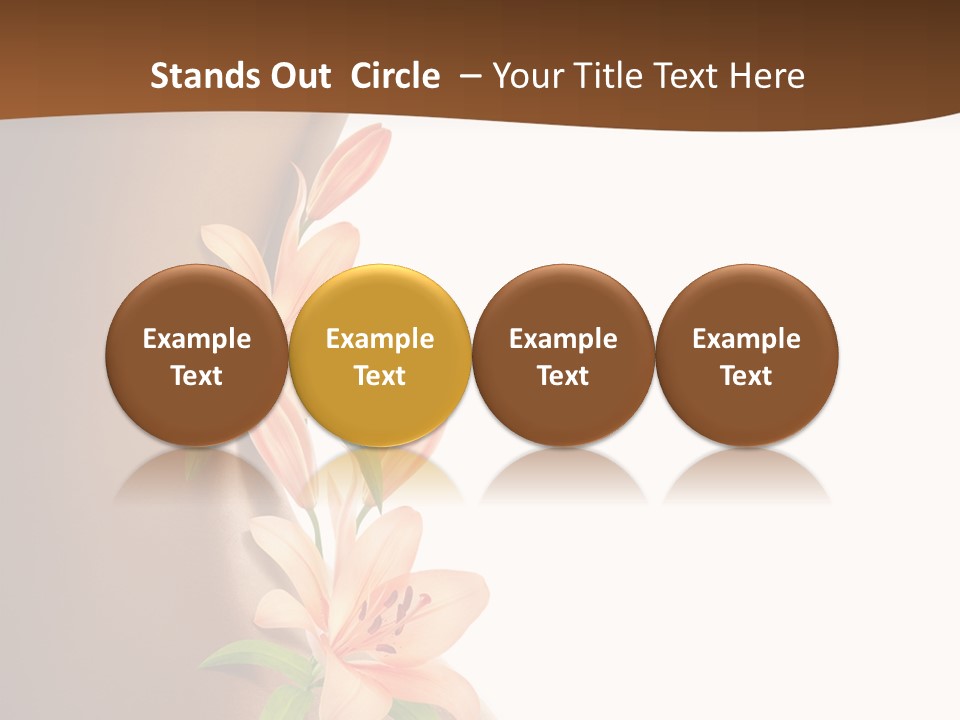 Stands Out Circle – Your Title Text Here

Example Text

Example Text

Example Text

Example Text